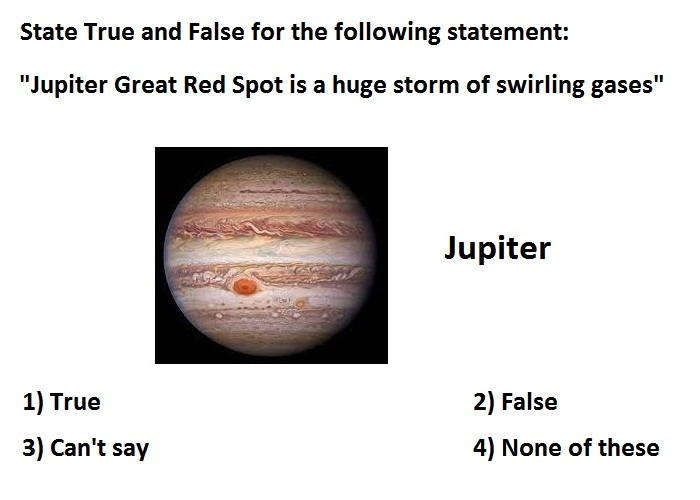 State True and False for the following statement:

"Jupiter Great Red Spot is a huge storm of swirling gases"

Jupiter

1) True

2) False

3) Can't say

4) None of these